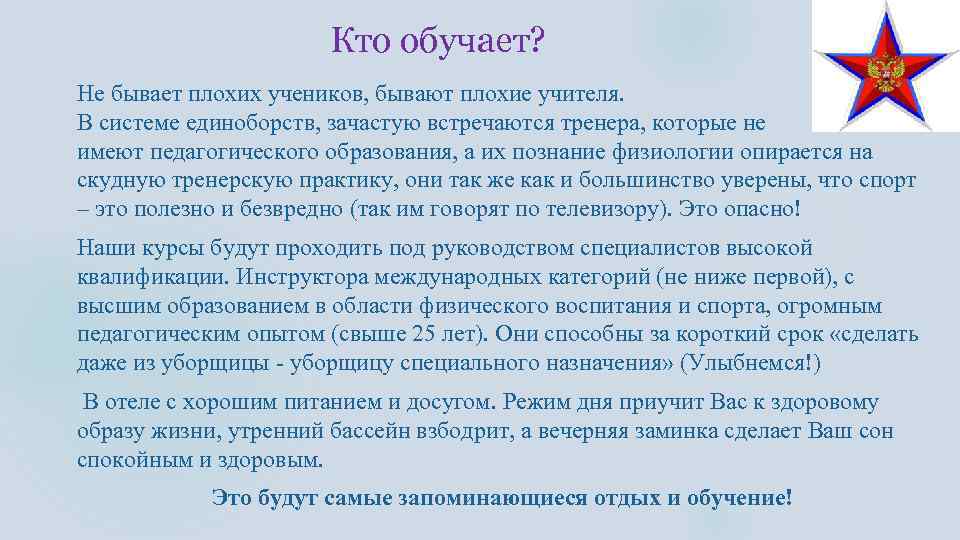 Кто обучает?

Не бывает плохих учеников, бывают плохие учителя.
В системе единоборств, зачастую встречаются тренера, которые не имеют педагогического образования, а их познание физиологии опирается на скудную тренерскую практику, они так же как и большинство уверены, что спорт – это полезно и безвредно (так им говорят по телевизору). Это опасно!

Наши курсы будут проходить под руководством специалистов высокой квалификации. Инструктора международных категорий (не ниже первой), с высшим образованием в области физического воспитания и спорта, огромным педагогическим опытом (свыше 25 лет). Они способны за короткий срок «сделать даже из уборщицы - уборщицу специального назначения» (Улыбнемся!)

В отеле с хорошим питанием и досугом. Режим дня приучит Вас к здоровому образу жизни, утренний бассейн взбодрит, а вечерняя заминка сделает Ваш сон спокойным и здоровым.

Это будут самые запоминающиеся отдых и обучение!